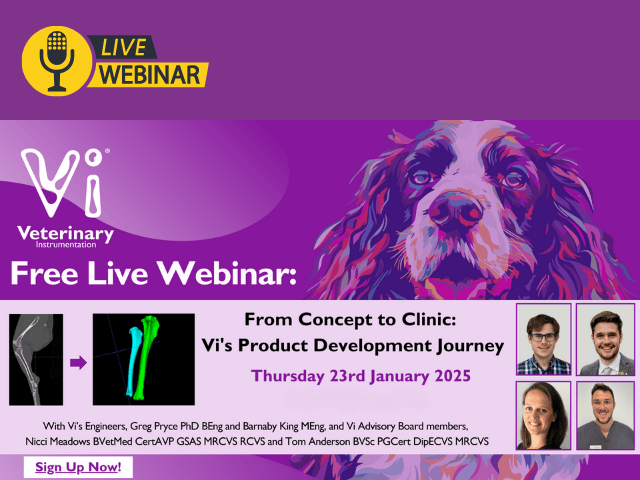 LIVE WEBINAR

Vi®
Veterinary
Instrumentation

Free Live Webinar:

From Concept to Clinic:
Vi's Product Development Journey

Thursday 23rd January 2025

With Vi's Engineers, Greg Pryce PhD BEng and Barnaby King MEng, and Vi Advisory Board members, Nicci Meadows BVetMed CertAVP GSAS MRCVS RCVS and Tom Anderson BVSc PGCert DipECVS MRCVS

Sign Up Now!